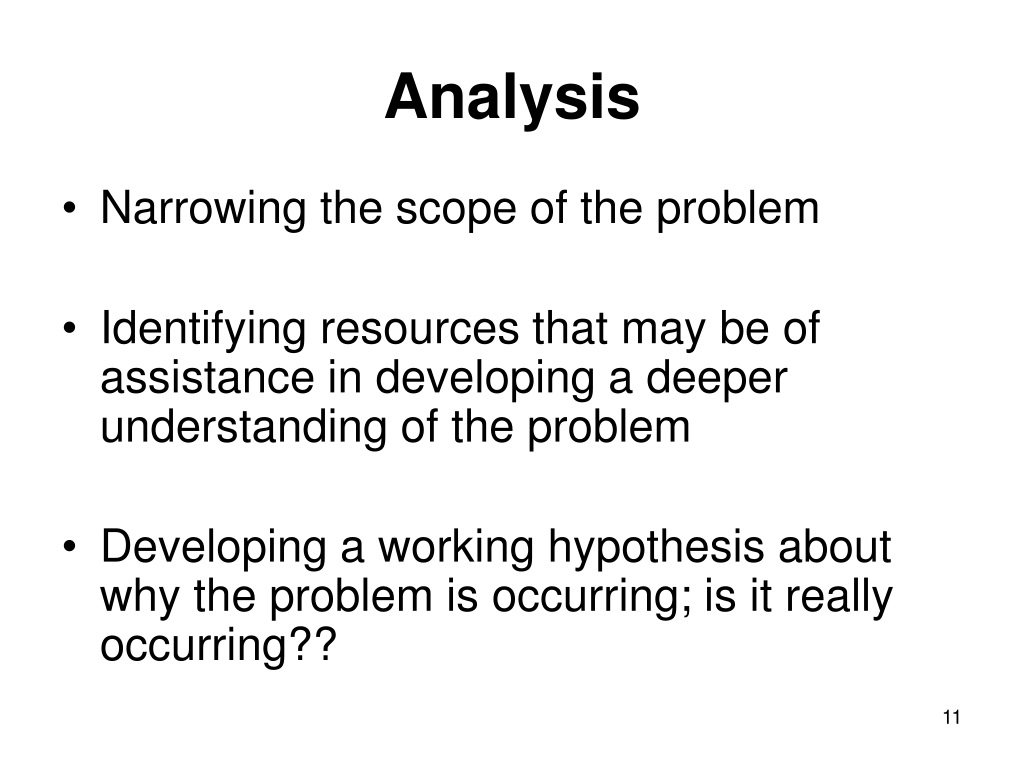 Analysis

• Narrowing the scope of the problem

• Identifying resources that may be of assistance in developing a deeper understanding of the problem

• Developing a working hypothesis about why the problem is occurring; is it really occurring??

11